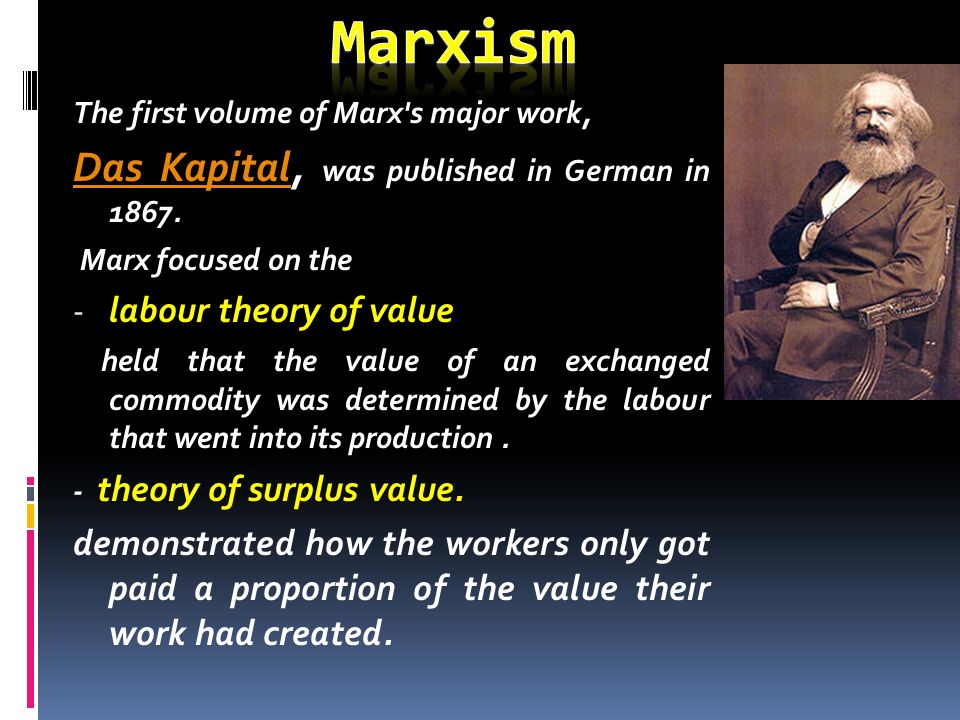 Marxism

The first volume of Marx's major work,

Das Kapital, was published in German in 1867.

Marx focused on the

- labour theory of value

held that the value of an exchanged commodity was determined by the labour that went into its production .

- theory of surplus value.

demonstrated how the workers only got paid a proportion of the value their work had created.